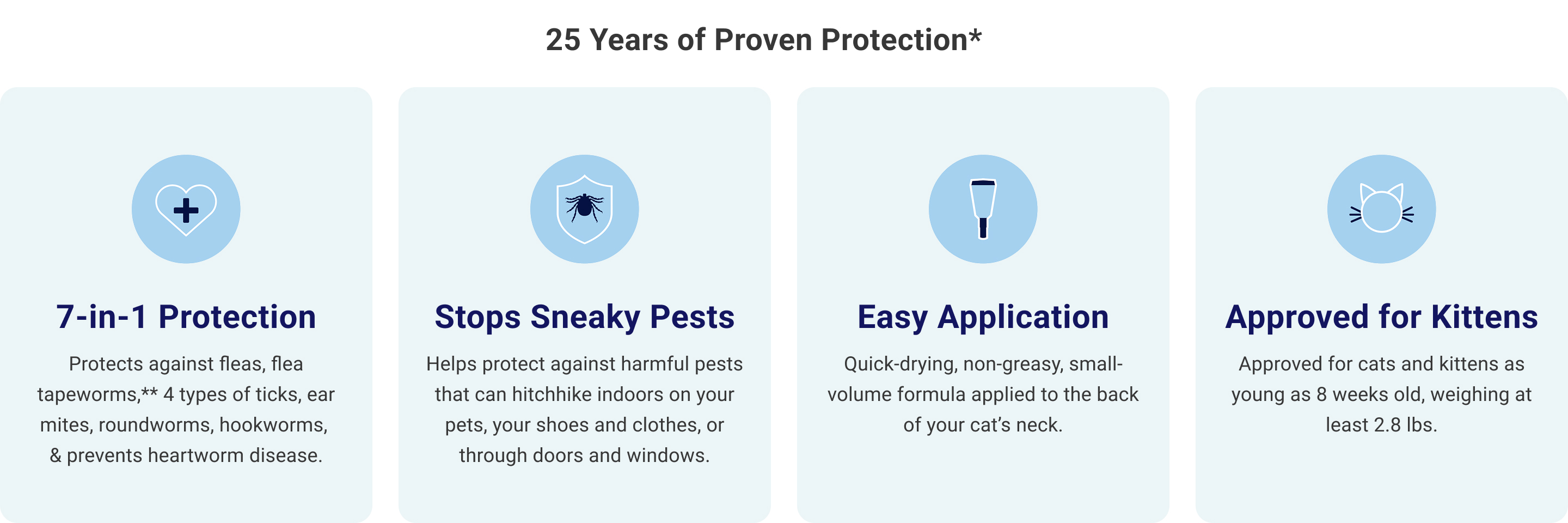 25 Years of Proven Protection*

7-in-1 Protection

Protects against fleas, flea tapeworms,** 4 types of ticks, ear mites, roundworms, hookworms, & prevents heartworm disease.

Stops Sneaky Pests

Helps protect against harmful pests that can hitchhike indoors on your pets, your shoes and clothes, or through doors and windows.

Easy Application

Quick-drying, non-greasy, small-volume formula applied to the back of your cat's neck.

Approved for Kittens

Approved for cats and kittens as young as 8 weeks old, weighing at least 2.8 lbs.